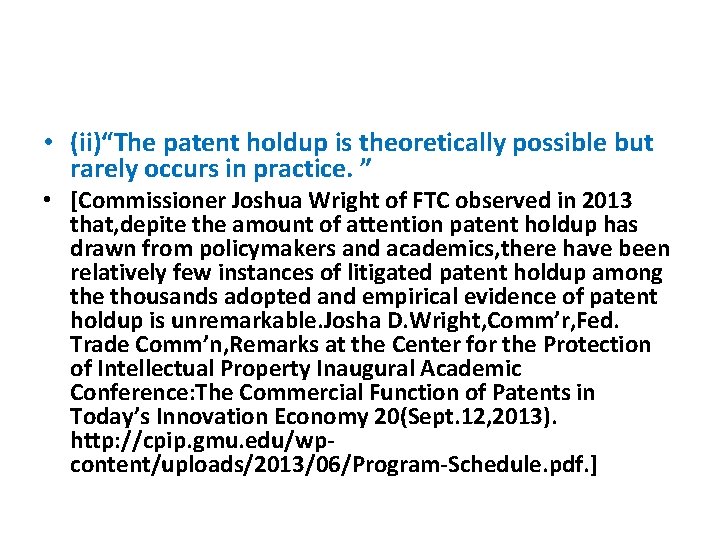 • (ii)“The patent holdup is theoretically possible but rarely occurs in practice. ”

• [Commissioner Joshua Wright of FTC observed in 2013 that,depite the amount of attention patent holdup has drawn from policymakers and academics,there have been relatively few instances of litigated patent holdup among the thousands adopted and empirical evidence of patent holdup is unremarkable.Josha D.Wright,Comm’r,Fed. Trade Comm’n,Remarks at the Center for the Protection of Intellectual Property Inaugural Academic Conference:The Commercial Function of Patents in Today’s Innovation Economy 20(Sept.12,2013). http://cpip.gmu.edu/wp-content/uploads/2013/06/Program-Schedule.pdf.]